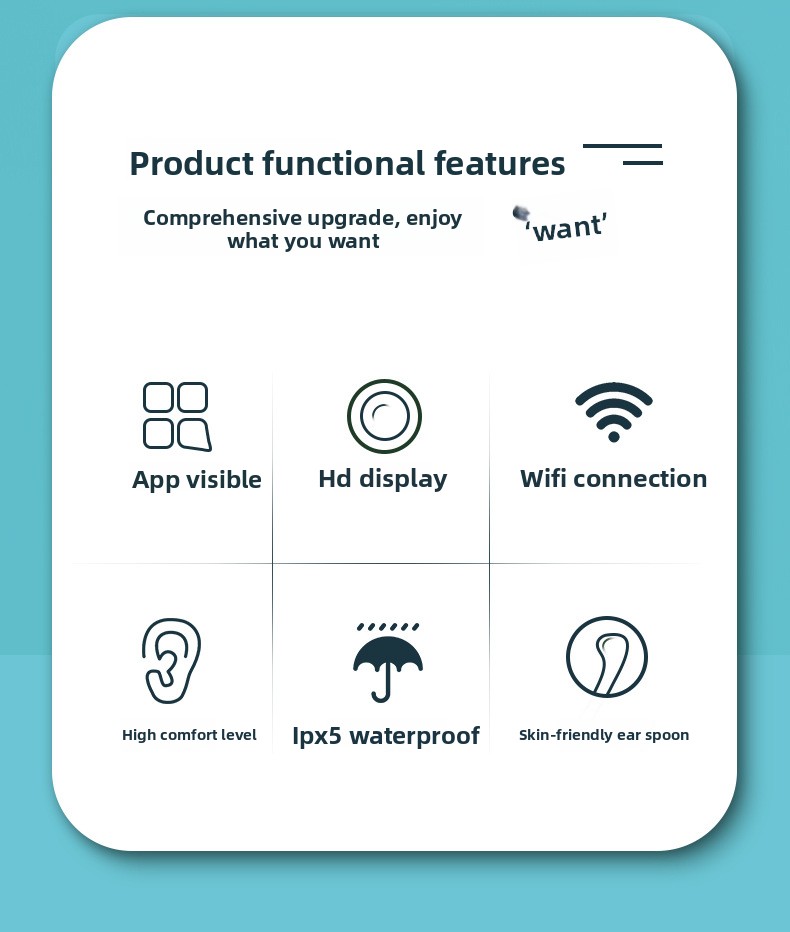 Product functional features

Comprehensive upgrade, enjoy what you want

'want'

App visible

Hd display

Wifi connection

High comfort level

Ipx5 waterproof

Skin-friendly ear spoon